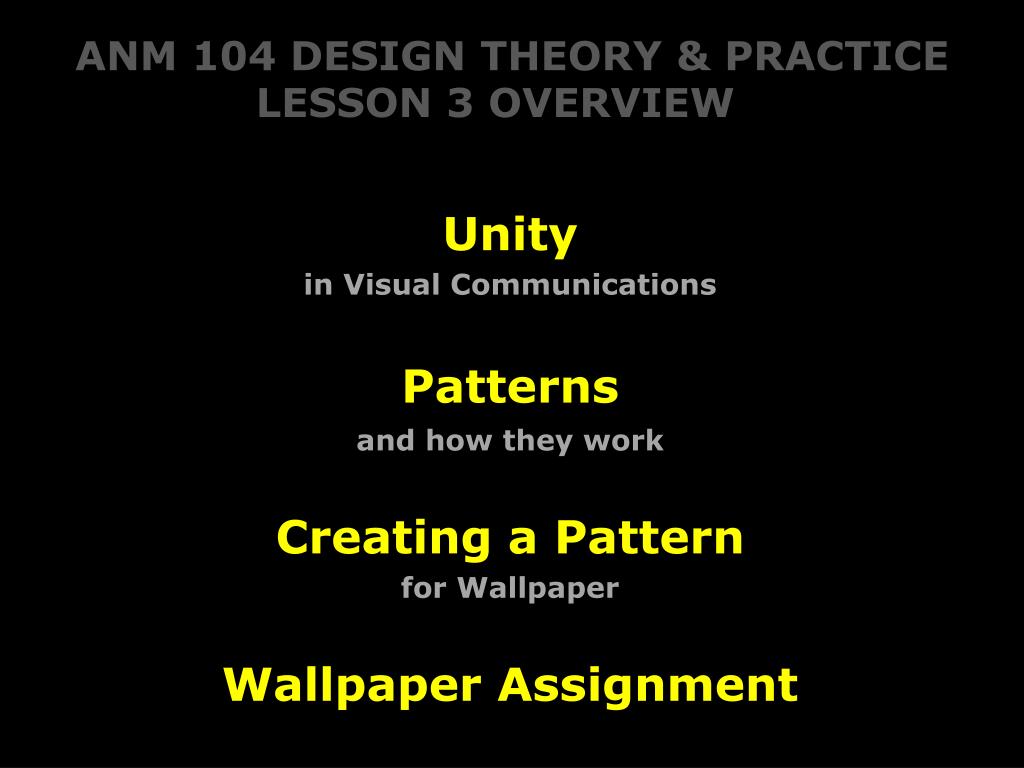 ANM 104 DESIGN THEORY & PRACTICE
LESSON 3 OVERVIEW

Unity
in Visual Communications

Patterns
and how they work

Creating a Pattern
for Wallpaper

Wallpaper Assignment